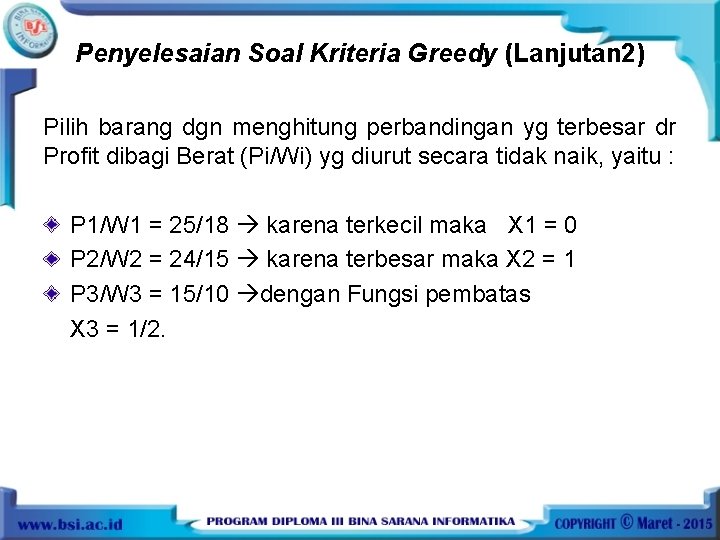 BSI BINA SARANA INFORMATIKA

Penyelesaian Soal Kriteria Greedy (Lanjutan2)

Pilih barang dgn menghitung perbandingan yg terbesar dr Profit dibagi Berat (Pi/Wi) yg diurut secara tidak naik, yaitu :

P1/W1 = 25/18 → karena terkecil maka X1 = 0

P2/W2 = 24/15 → karena terbesar maka X2 = 1

P3/W3 = 15/10 →dengan Fungsi pembatas X3 = 1/2.

www.bsi.ac.id PROGRAM DIPLOMA III BINA SARANA INFORMATIKA COPYRIGHT © Maret - 2015